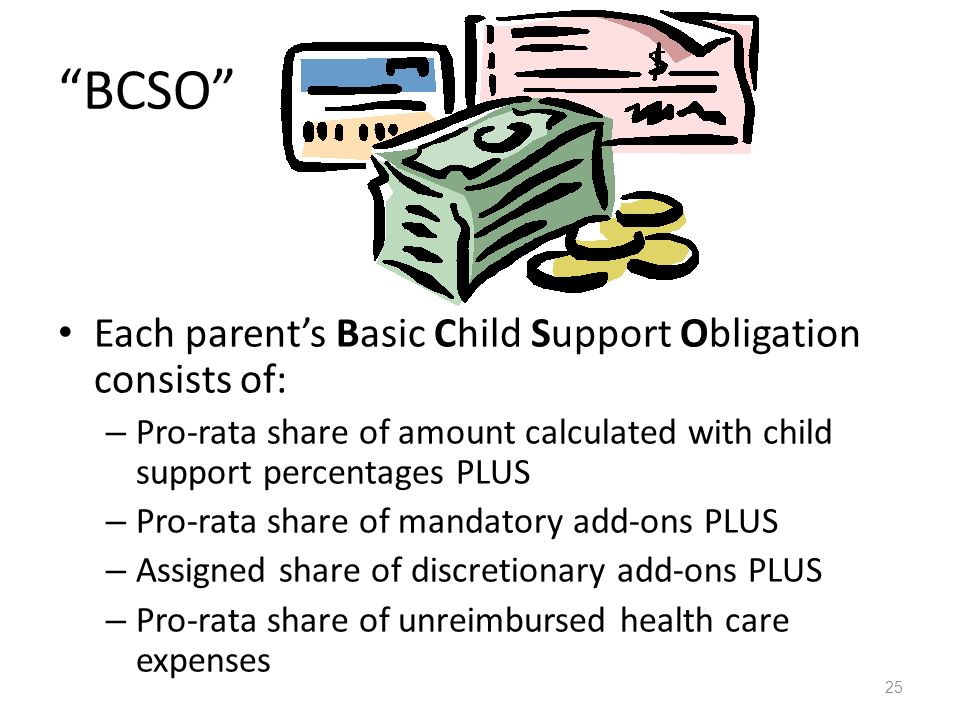 “BCSO”

$

• Each parent’s Basic Child Support Obligation consists of:
– Pro-rata share of amount calculated with child support percentages PLUS
– Pro-rata share of mandatory add-ons PLUS
– Assigned share of discretionary add-ons PLUS
– Pro-rata share of unreimbursed health care expenses

25